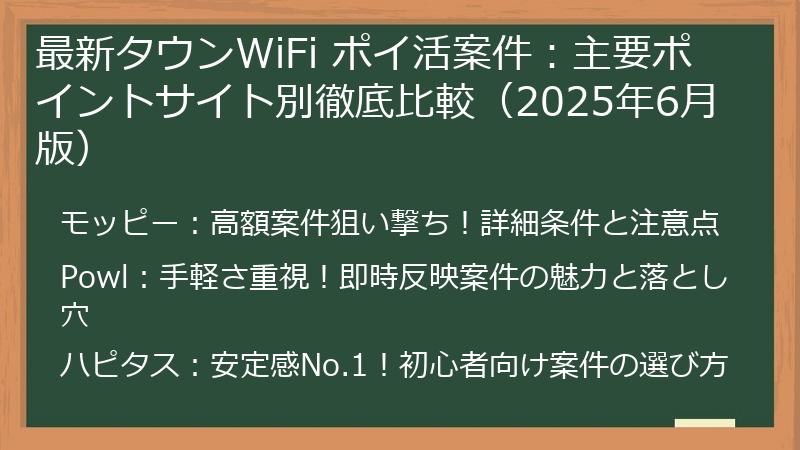 最新タウンWiFi ポイ活案件：主要ポイントサイト別徹底比較（2025年6月版）

モッピー：高額案件狙い撃ち！詳細条件と注意点

Powl：手軽さ重視！即時反映案件の魅力と落とし穴

ハピタス：安定感No.1！初心者向け案件の選び方